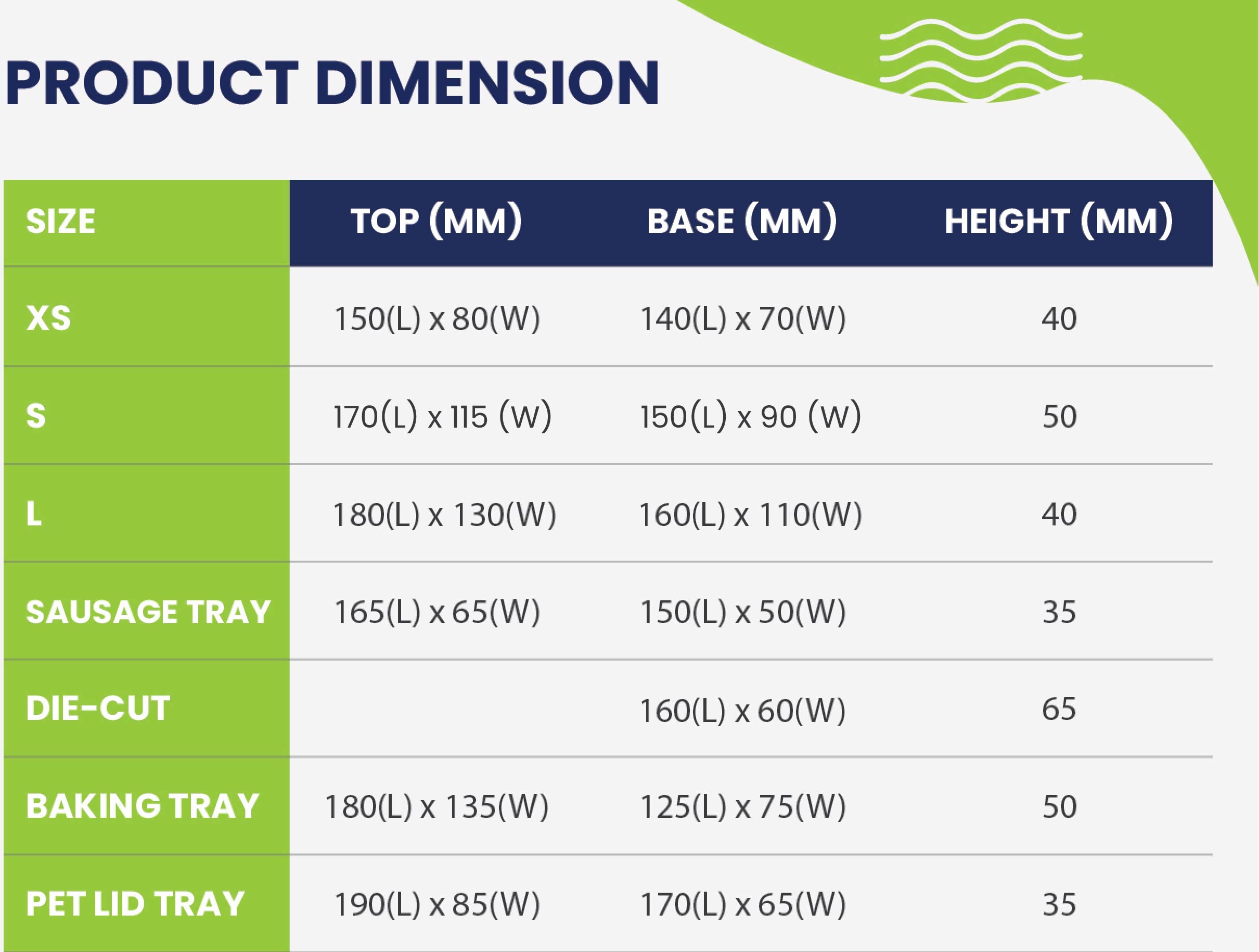 PRODUCT DIMENSION

| SIZE | TOP (MM) | BASE (MM) | HEIGHT (MM) |
|---|---|---|---|
| XS | 150(L) x 80(W) | 140(L) x 70(W) | 40 |
| S | 170(L) x 115 (W) | 150(L) x 90 (W) | 50 |
| L | 180(L) x 130(W) | 160(L) x 110(W) | 40 |
| SAUSAGE TRAY | 165(L) x 65(W) | 150(L) x 50(W) | 35 |
| DIE-CUT | | 160(L) x 60(W) | 65 |
| BAKING TRAY | 180(L) x 135(W) | 125(L) x 75(W) | 50 |
| PET LID TRAY | 190(L) x 85(W) | 170(L) x 65(W) | 35 |